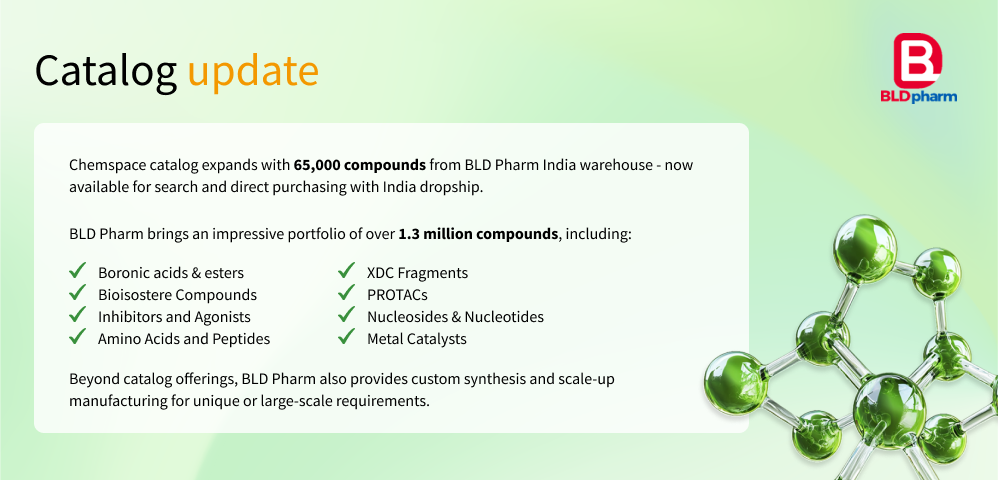 Catalog update

BLDpharm

Chemspace catalog expands with 65,000 compounds from BLD Pharm India warehouse - now available for search and direct purchasing with India dropship.

BLD Pharm brings an impressive portfolio of over 1.3 million compounds, including:

✓ Boronic acids & esters
✓ Bioisostere Compounds
✓ Inhibitors and Agonists
✓ Amino Acids and Peptides

✓ XDC Fragments
✓ PROTACs
✓ Nucleosides & Nucleotides
✓ Metal Catalysts

Beyond catalog offerings, BLD Pharm also provides custom synthesis and scale-up manufacturing for unique or large-scale requirements.